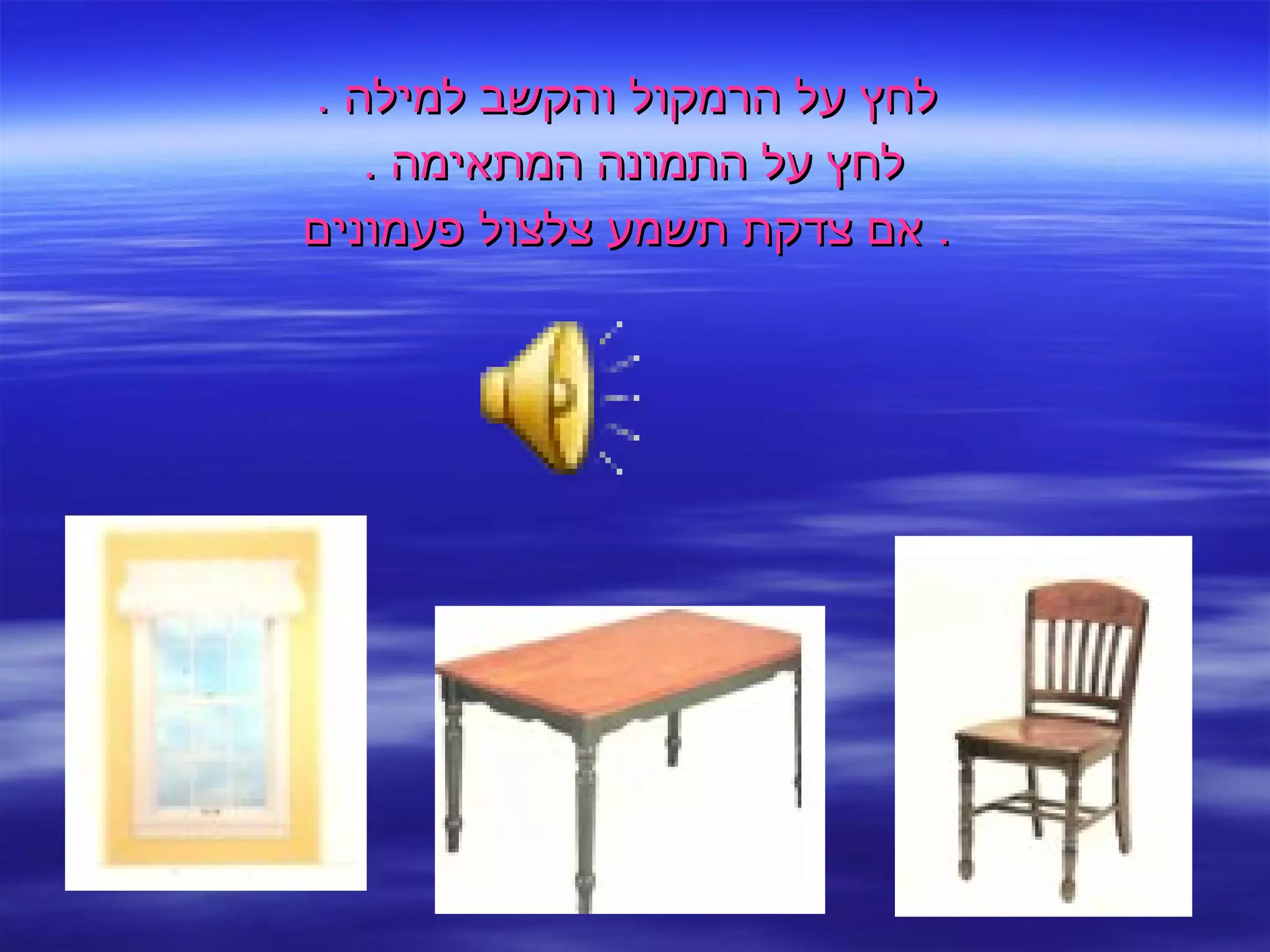 לחץ על הרמקול והקשב למילה .
לחץ על התמונה המתאימה .
אם צדקת תשמע צלצול פעמונים .